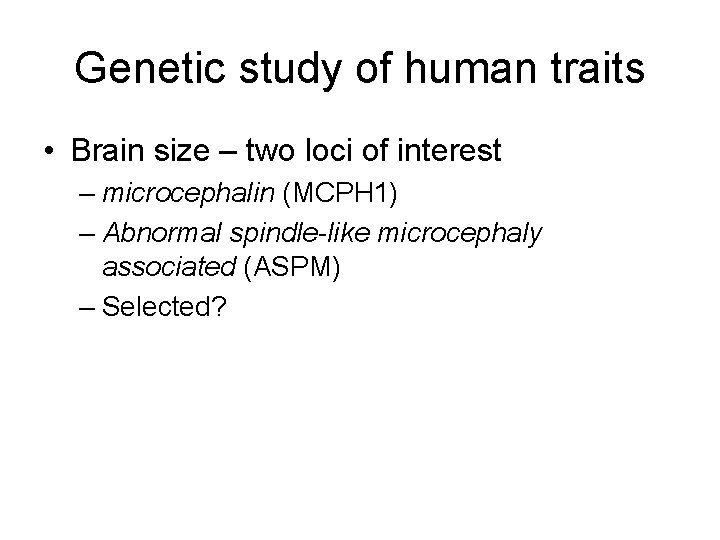 Genetic study of human traits

• Brain size – two loci of interest
– microcephalin (MCPH1)
– Abnormal spindle-like microcephaly associated (ASPM)
– Selected?